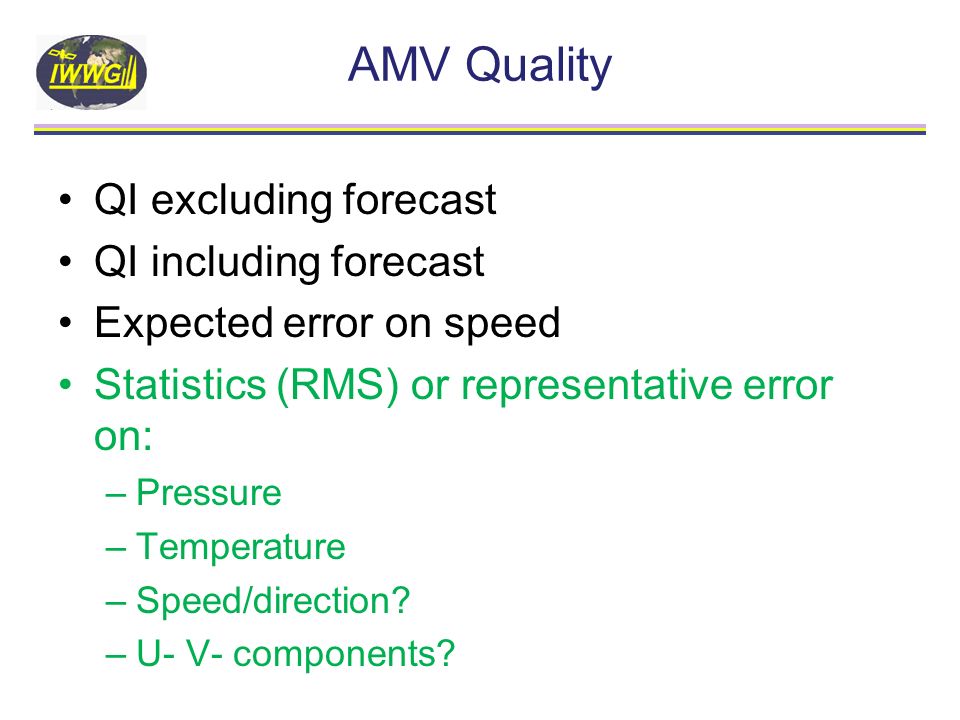 IWWG

AMV Quality

• QI excluding forecast
• QI including forecast
• Expected error on speed
• Statistics (RMS) or representative error on:
– Pressure
– Temperature
– Speed/direction?
– U- V- components?